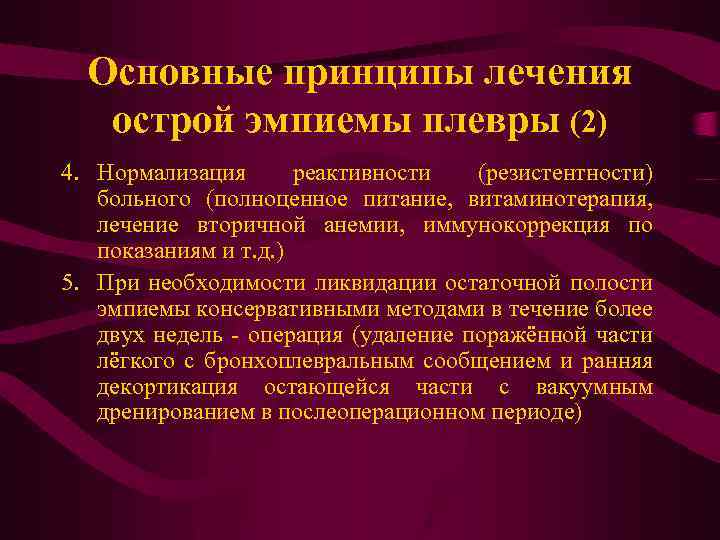 Основные принципы лечения острой эмпиемы плевры (2)

4. Нормализация реактивности (резистентности) больного (полноценное питание, витаминотерапия, лечение вторичной анемии, иммунокоррекция по показаниям и т.д.)

5. При необходимости ликвидации остаточной полости эмпиемы консервативными методами в течение более двух недель - операция (удаление поражённой части лёгкого с бронхоплевральным сообщением и ранняя декортикация остающейся части с вакуумным дренированием в послеоперационном периоде)